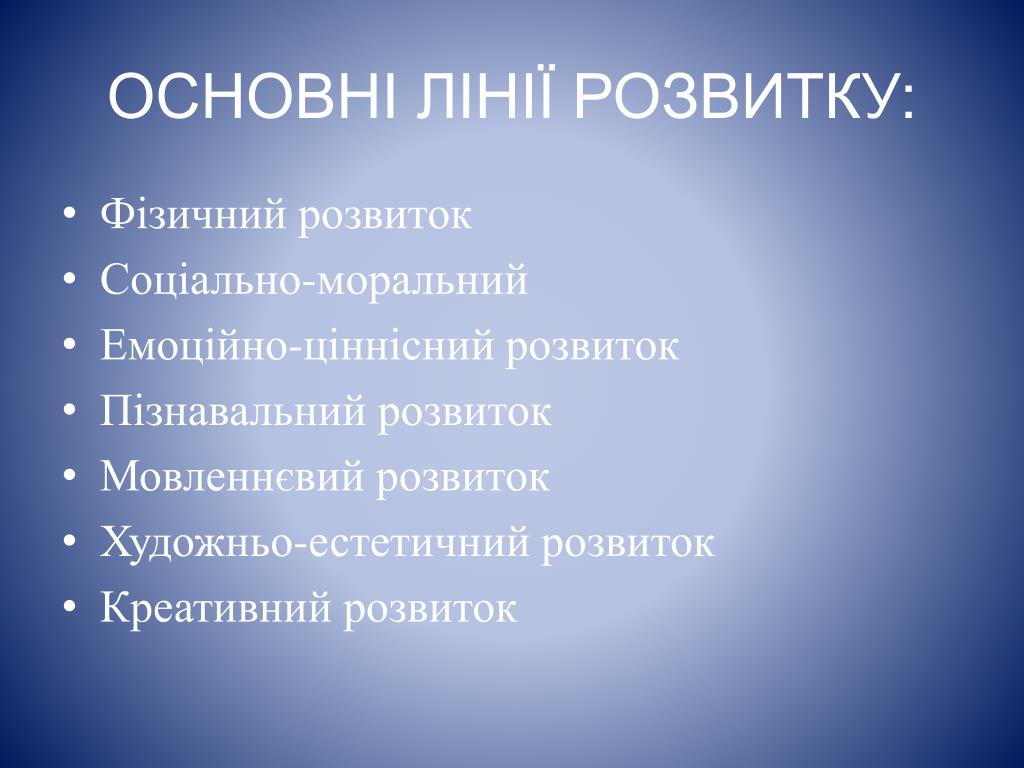 ОСНОВНІ ЛІНІЇ РОЗВИТКУ:

• Фізичний розвиток
• Соціально-моральний
• Емоційно-ціннісний розвиток
• Пізнавальний розвиток
• Мовленнєвий розвиток
• Художньо-естетичний розвиток
• Креативний розвиток